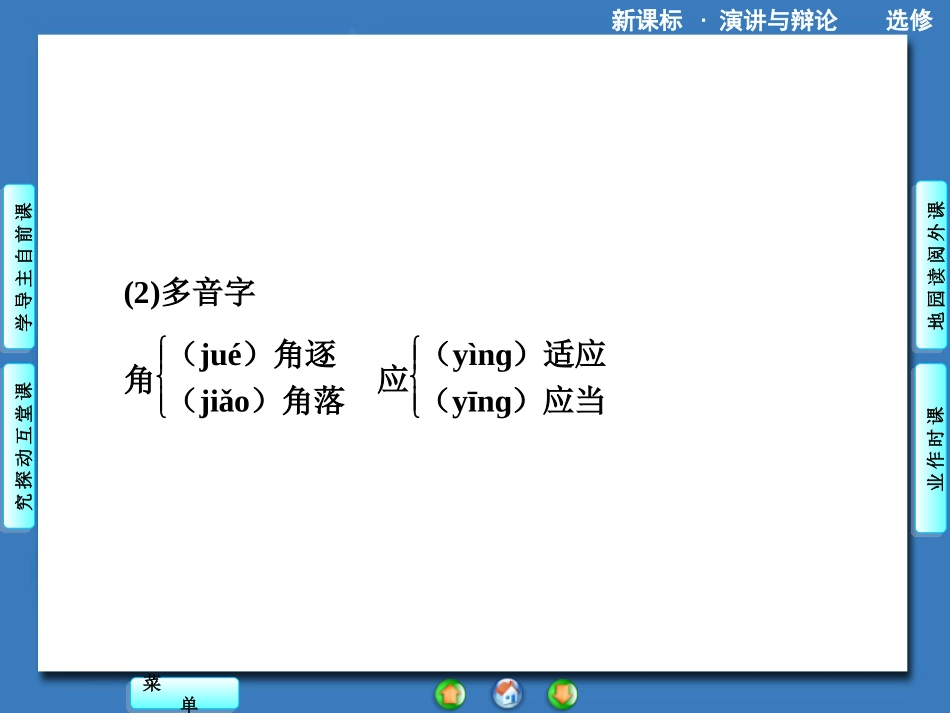 新课标 · 演讲与辩论 选修

课前自主导学

课堂互动探究

课外阅读园地

课时作业

(2)多音字

角 （jué）角逐 （jiǎo）角落

应 （yìng）适应 （yīng）应当

菜单